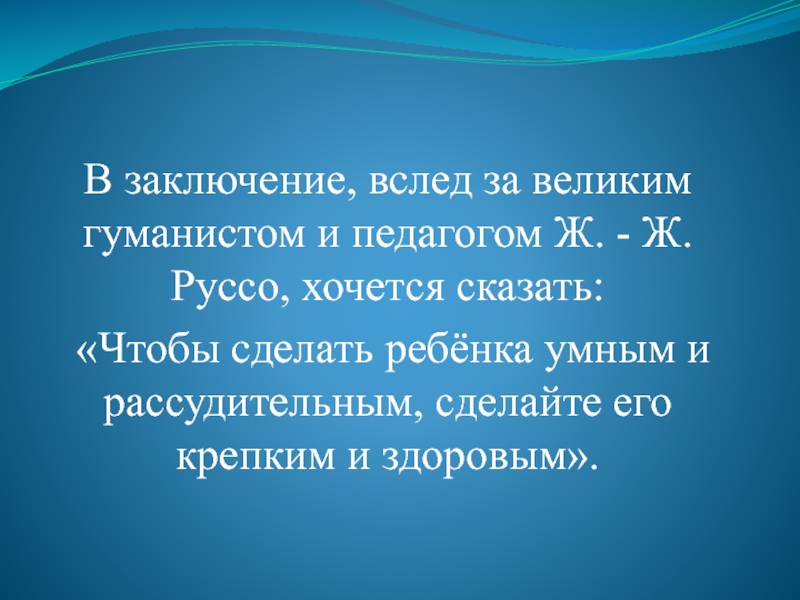 В заключение, вслед за великим гуманистом и педагогом Ж. - Ж. Руссо, хочется сказать:

«Чтобы сделать ребёнка умным и рассудительным, сделайте его крепким и здоровым».